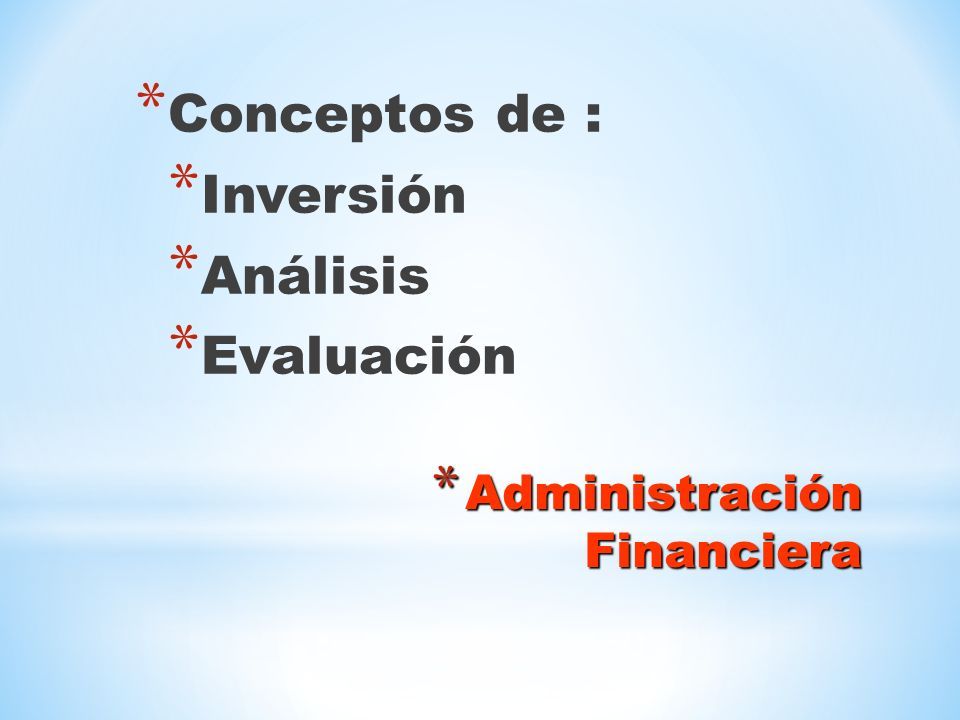 * Conceptos de :
* Inversión
* Análisis
* Evaluación

* Administración Financiera